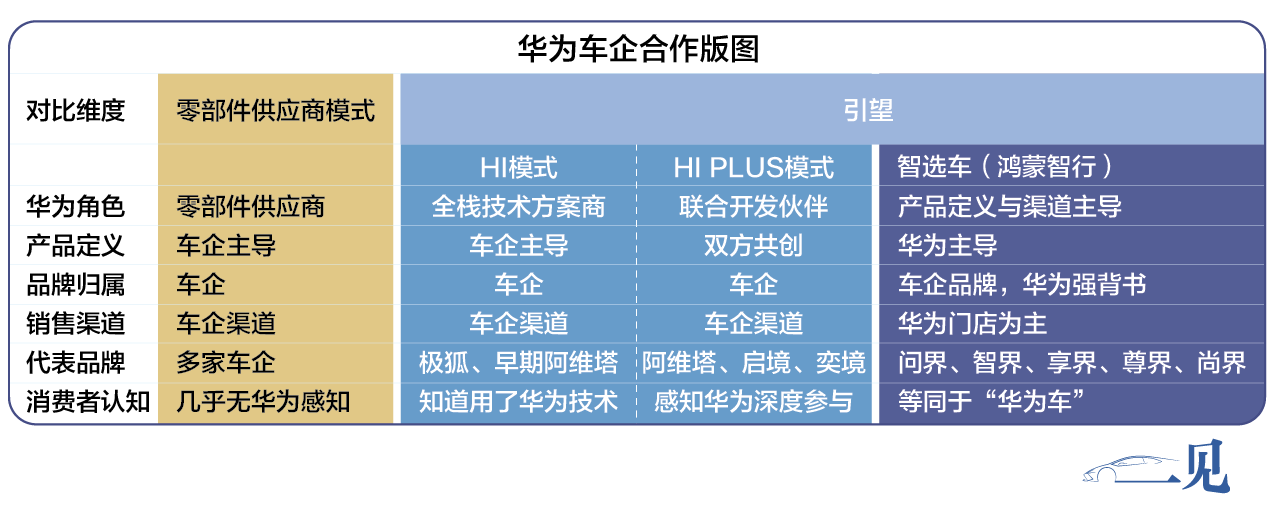 华为车企合作版图

| 对比维度 | 零部件供应商模式 | 引望 | | |
|---|---|---|---|---|
| | | HI模式 | HI PLUS模式 | 智选车（鸿蒙智行） |
| 华为角色 | 零部件供应商 | 全栈技术方案商 | 联合开发伙伴 | 产品定义与渠道主导 |
| 产品定义 | 车企主导 | 车企主导 | 双方共创 | 华为主导 |
| 品牌归属 | 车企 | 车企 | 车企 | 车企品牌，华为强背书 |
| 销售渠道 | 车企渠道 | 车企渠道 | 车企渠道 | 华为门店为主 |
| 代表品牌 | 多家车企 | 极狐、早期阿维塔 | 阿维塔、启境、奕境 | 问界、智界、享界、尊界、尚界 |
| 消费者认知 | 几乎无华为感知 | 知道用了华为技术 | 感知华为深度参与 | 等同于“华为车” |

一见